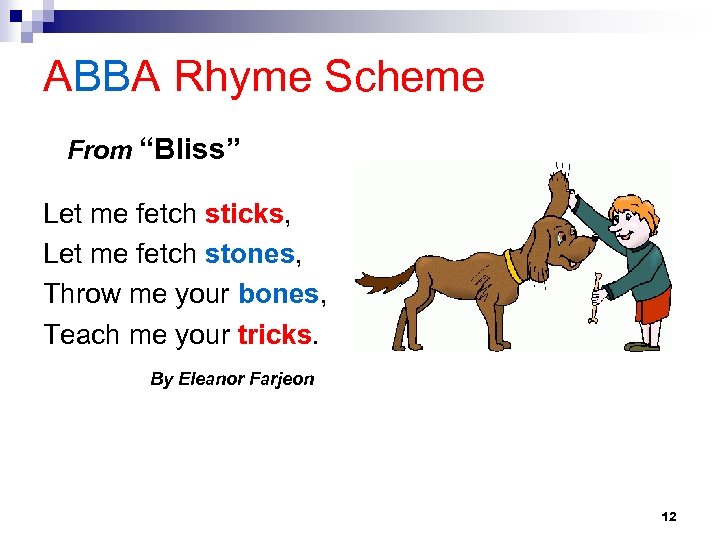 ABBA Rhyme Scheme

From "Bliss"

Let me fetch sticks,
Let me fetch stones,
Throw me your bones,
Teach me your tricks.

By Eleanor Farjeon

12